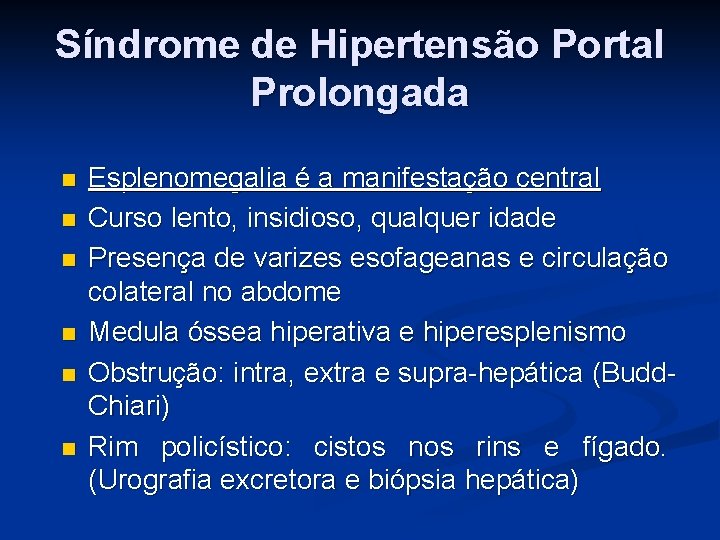 Síndrome de Hipertensão Portal Prolongada

- Esplenomegalia é a manifestação central
- Curso lento, insidioso, qualquer idade
- Presença de varizes esofageanas e circulação colateral no abdome
- Medula óssea hiperativa e hiperesplenismo
- Obstrução: intra, extra e supra-hepática (Budd-Chiari)
- Rim policístico: cistos nos rins e fígado. (Urografia excretora e biópsia hepática)